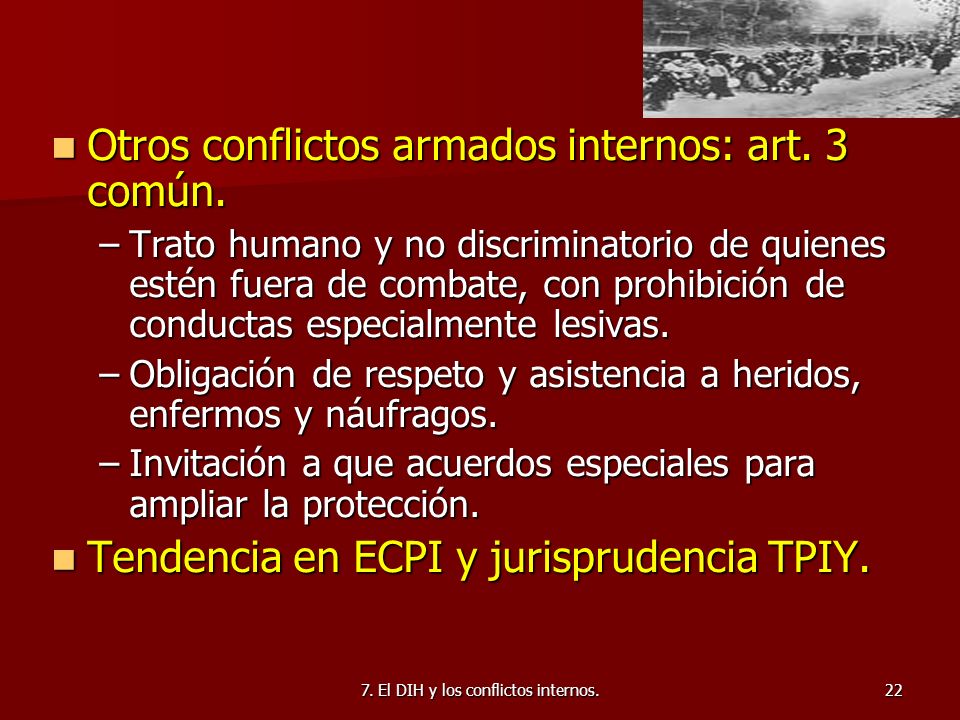 Otros conflictos armados internos: art. 3 común.

– Trato humano y no discriminatorio de quienes estén fuera de combate, con prohibición de conductas especialmente lesivas.

– Obligación de respeto y asistencia a heridos, enfermos y náufragos.

– Invitación a que acuerdos especiales para ampliar la protección.

Tendencia en ECPI y jurisprudencia TPIY.

7. El DIH y los conflictos internos.

22